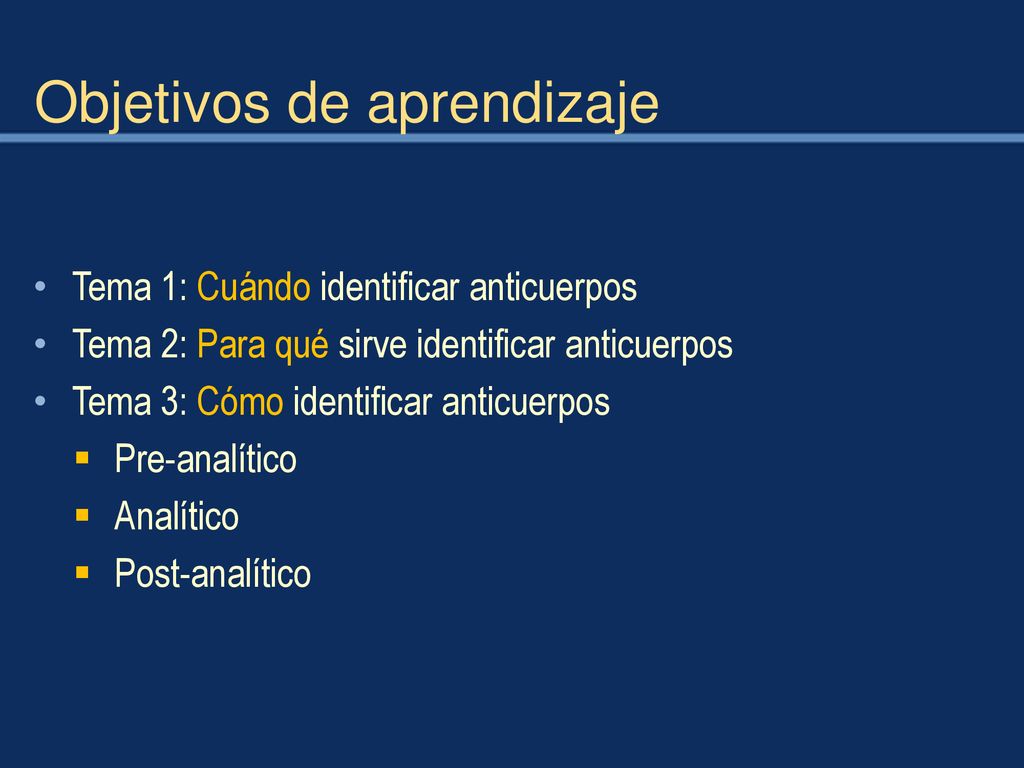 Objetivos de aprendizaje

• Tema 1: Cuándo identificar anticuerpos
• Tema 2: Para qué sirve identificar anticuerpos
• Tema 3: Cómo identificar anticuerpos
  ▪ Pre-analítico
  ▪ Analítico
  ▪ Post-analítico